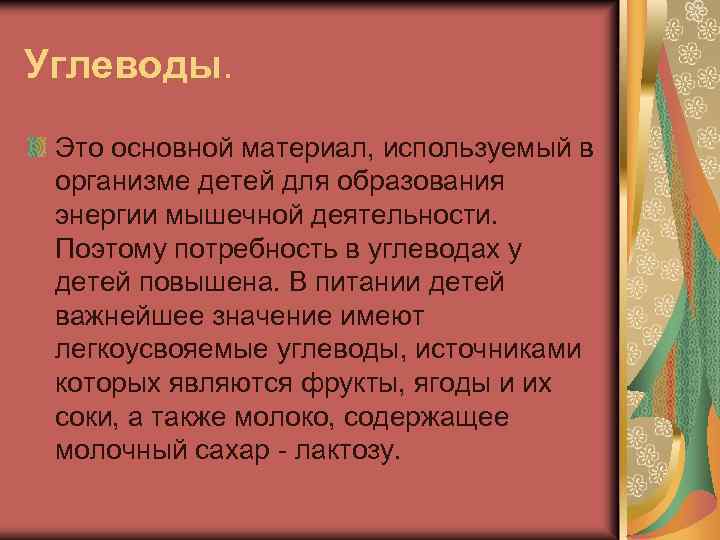 Углеводы.

Это основной материал, используемый в организме детей для образования энергии мышечной деятельности. Поэтому потребность в углеводах у детей повышена. В питании детей важнейшее значение имеют легкоусвояемые углеводы, источниками которых являются фрукты, ягоды и их соки, а также молоко, содержащее молочный сахар - лактозу.